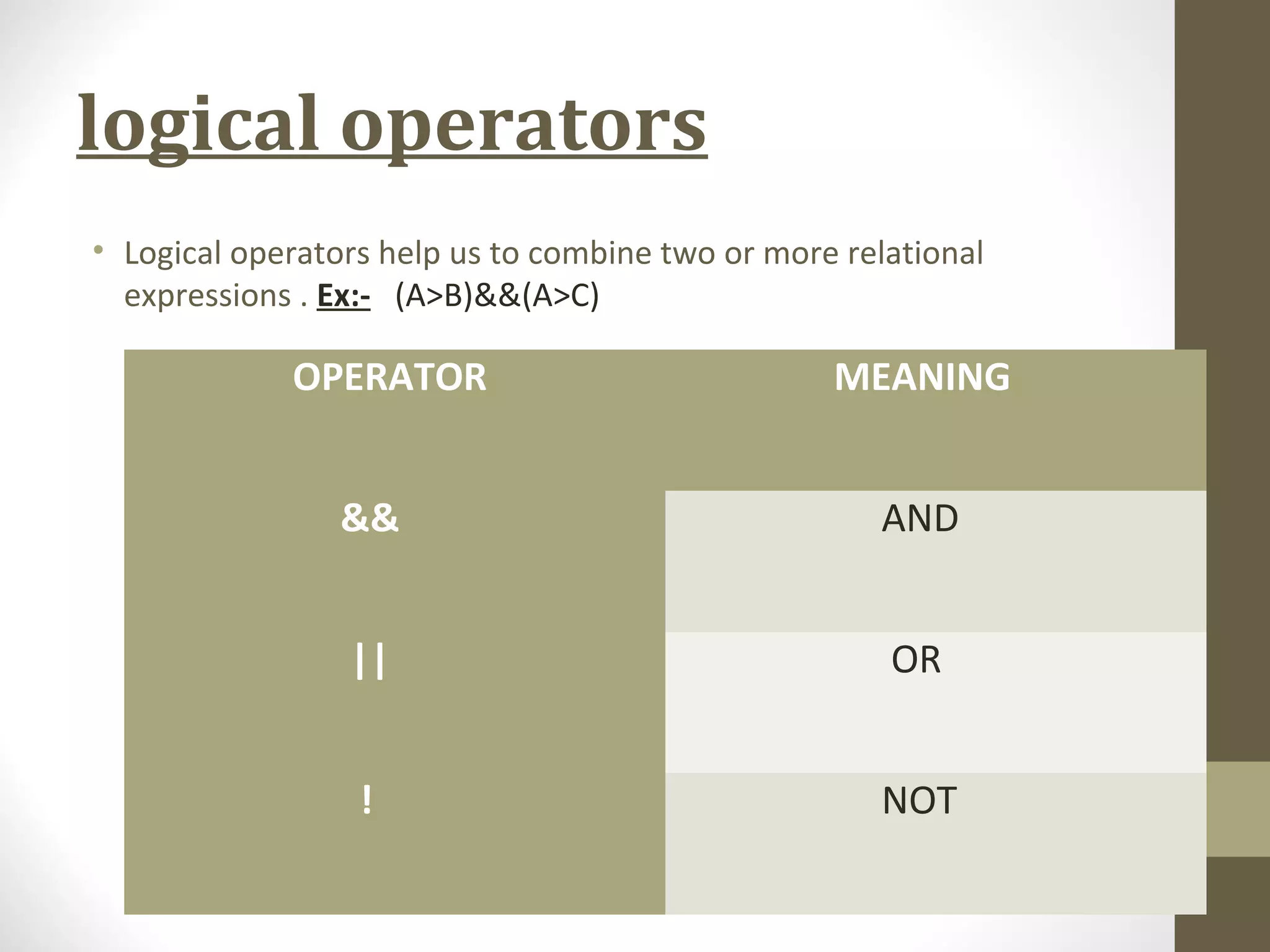 logical operators

• Logical operators help us to combine two or more relational expressions . Ex:- (A>B)&&(A>C)

| OPERATOR | MEANING |
|---|---|
| && | AND |
| \|\| | OR |
| ! | NOT |